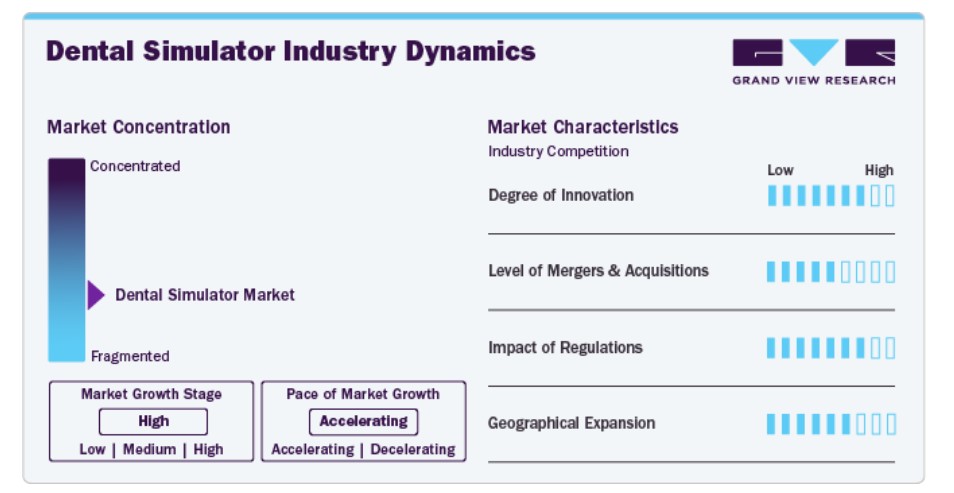 Dental Simulator Industry Dynamics

GRAND VIEW RESEARCH

Market Concentration

Concentrated

Dental Simulator Market

Fragmented

Market Growth Stage
High
Low | Medium | High

Pace of Market Growth
Accelerating
Accelerating | Decelerating

Market Characteristics
Industry Competition

Low High

Degree of Innovation

Level of Mergers & Acquisitions

Impact of Regulations

Geographical Expansion